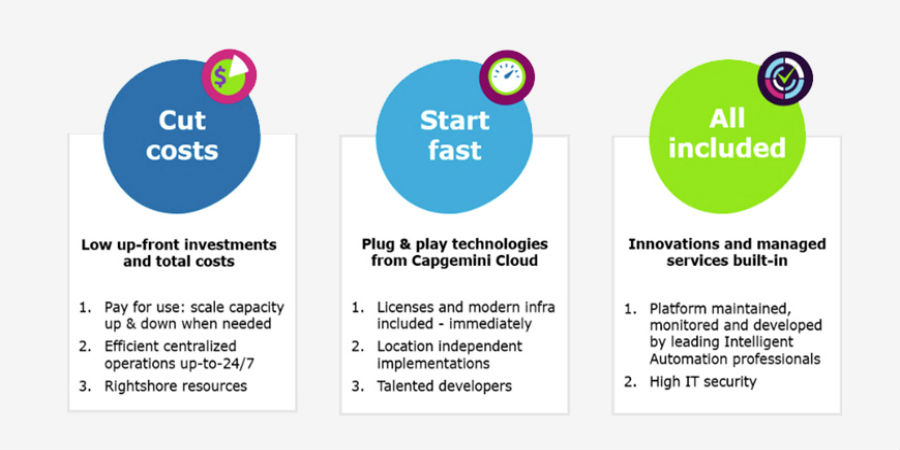 Cut costs

Low up-front investments and total costs

1. Pay for use: scale capacity up & down when needed
2. Efficient centralized operations up-to-24/7
3. Rightshore resources

Start fast

Plug & play technologies from Capgemini Cloud

1. Licenses and modern infra included - immediately
2. Location independent implementations
3. Talented developers

All included

Innovations and managed services built-in

1. Platform maintained, monitored and developed by leading Intelligent Automation professionals
2. High IT security